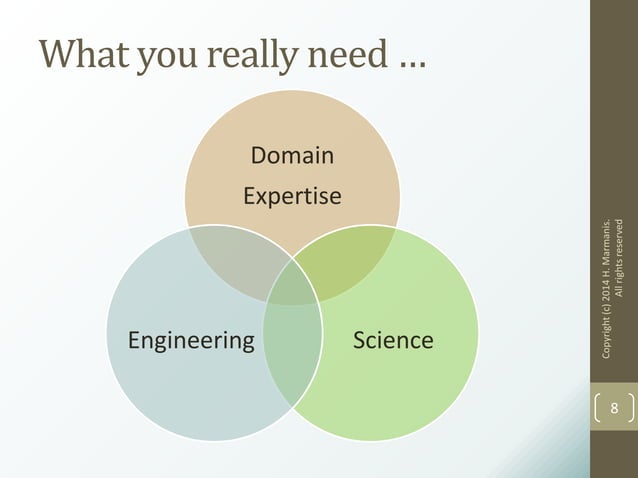 What you really need …

Domain Expertise

Engineering

Science

Copyright (c) 2014 H. Marmanis. All rights reserved

8